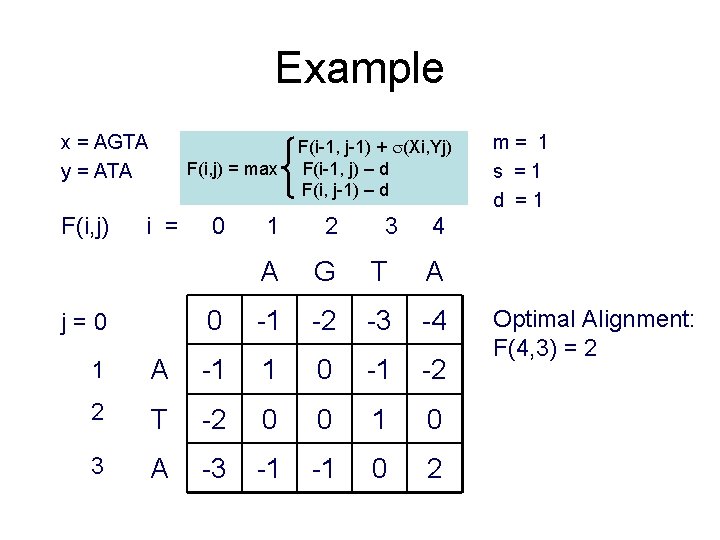 Example

x = AGTA
y = ATA

$F(i,j) = \max \begin{cases} F(i-1, j-1) + \sigma(Xi,Yj) \\ F(i-1, j) - d \\ F(i, j-1) - d \end{cases}$

m = 1
s = 1
d = 1

| F(i,j) | i = | 0 | 1 | 2 | 3 | 4 |
|---|---|---|---|---|---|---|
| | | | A | G | T | A |
| j = 0 | | 0 | -1 | -2 | -3 | -4 |
| 1 | A | -1 | 1 | 0 | -1 | -2 |
| 2 | T | -2 | 0 | 0 | 1 | 0 |
| 3 | A | -3 | -1 | -1 | 0 | 2 |

Optimal Alignment:
F(4,3) = 2